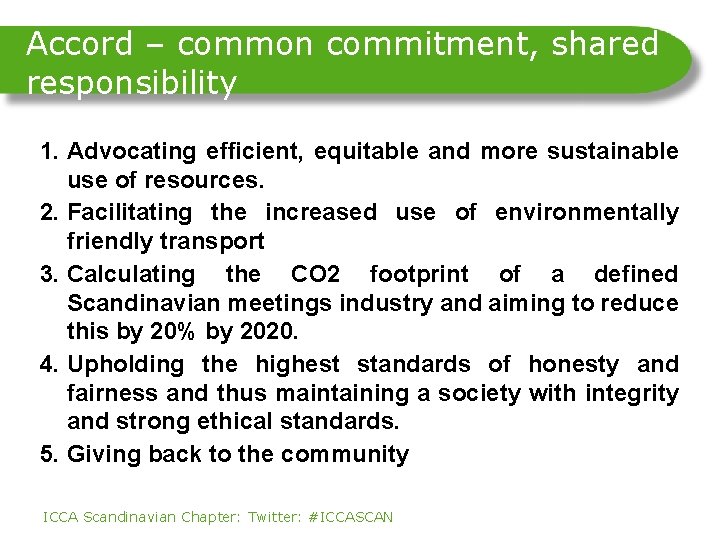 Accord – common commitment, shared responsibility

1. Advocating efficient, equitable and more sustainable use of resources.
2. Facilitating the increased use of environmentally friendly transport
3. Calculating the CO2 footprint of a defined Scandinavian meetings industry and aiming to reduce this by 20% by 2020.
4. Upholding the highest standards of honesty and fairness and thus maintaining a society with integrity and strong ethical standards.
5. Giving back to the community

ICCA Scandinavian Chapter: Twitter: #ICCASCAN